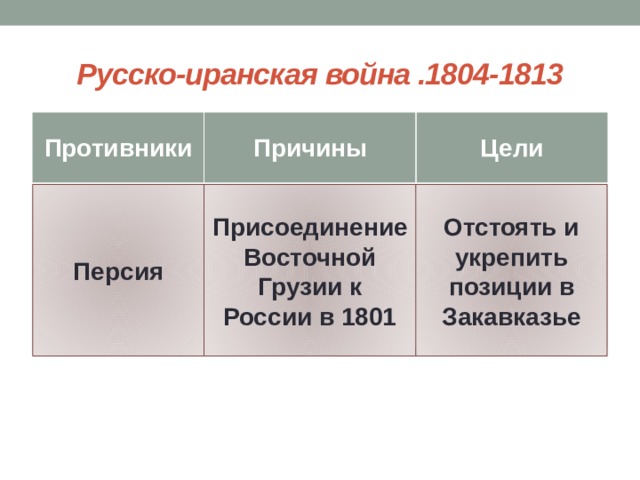 Русско-иранская война .1804-1813

| Противники | Причины | Цели |
|---|---|---|
| Персия | Присоединение Восточной Грузии к России в 1801 | Отстоять и укрепить позиции в Закавказье |